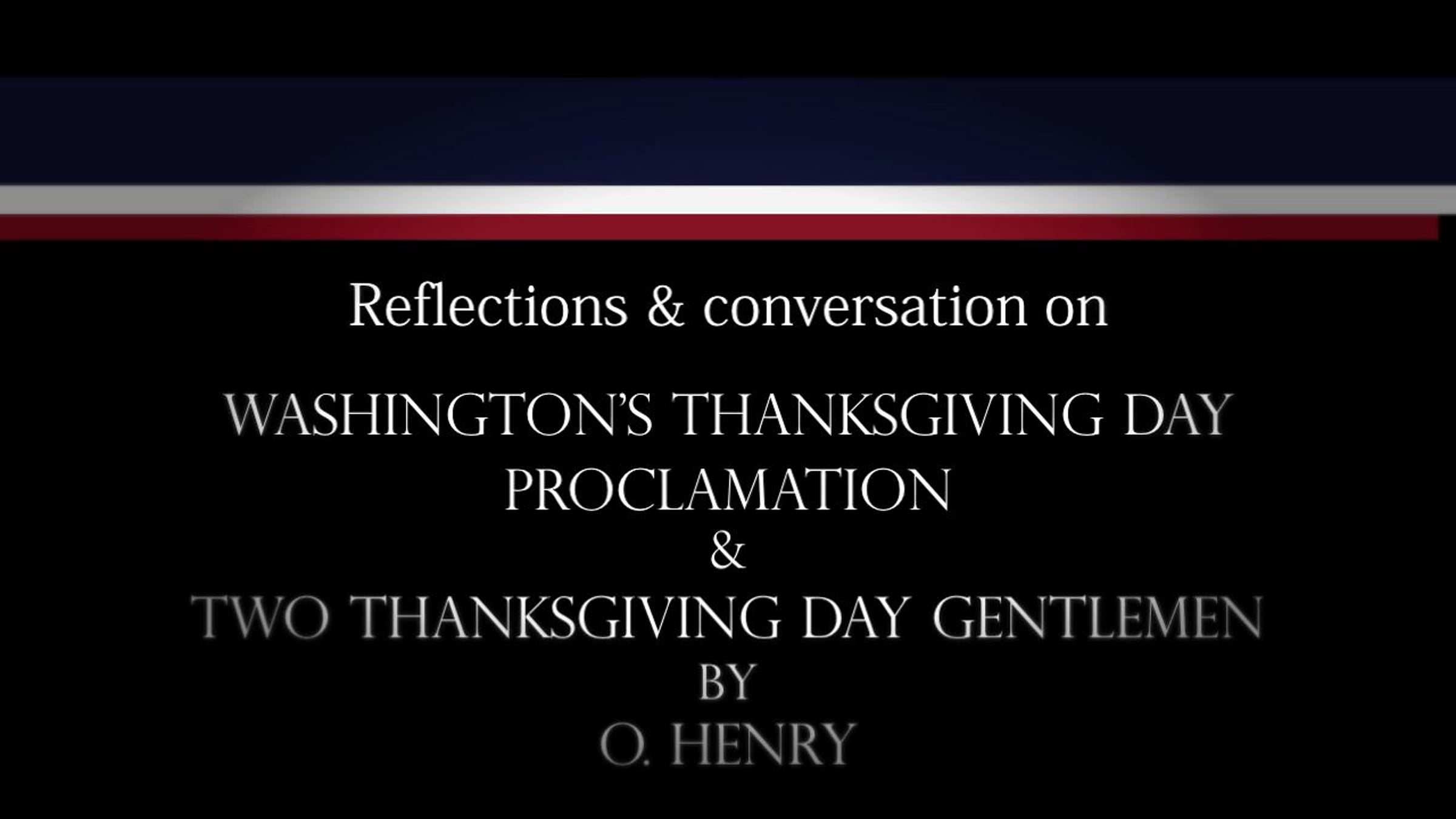 Reflections & conversation on

WASHINGTON'S THANKSGIVING DAY PROCLAMATION
&
TWO THANKSGIVING DAY GENTLEMEN
BY
O. HENRY